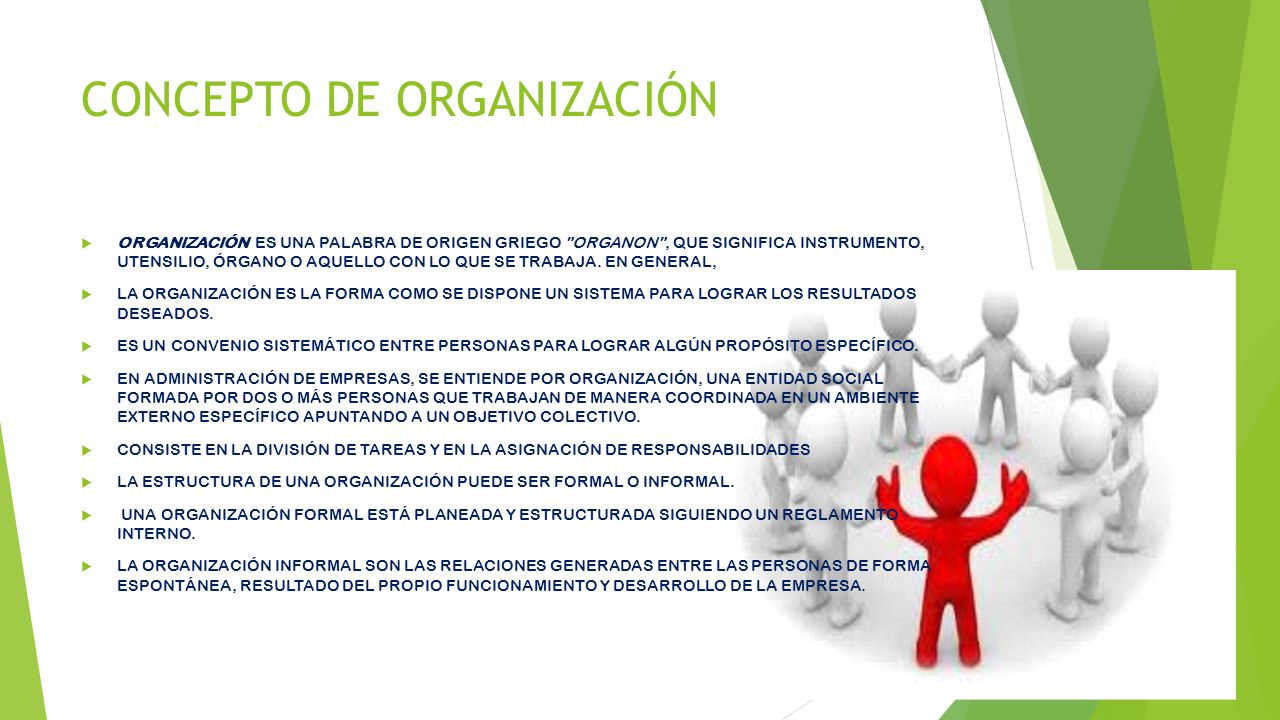 CONCEPTO DE ORGANIZACIÓN

ORGANIZACIÓN ES UNA PALABRA DE ORIGEN GRIEGO "ORGANON", QUE SIGNIFICA INSTRUMENTO, UTENSILIO, ÓRGANO O AQUELLO CON LO QUE SE TRABAJA. EN GENERAL,

LA ORGANIZACIÓN ES LA FORMA COMO SE DISPONE UN SISTEMA PARA LOGRAR LOS RESULTADOS DESEADOS.

ES UN CONVENIO SISTEMÁTICO ENTRE PERSONAS PARA LOGRAR ALGÚN PROPÓSITO ESPECÍFICO.

EN ADMINISTRACIÓN DE EMPRESAS, SE ENTIENDE POR ORGANIZACIÓN, UNA ENTIDAD SOCIAL FORMADA POR DOS O MÁS PERSONAS QUE TRABAJAN DE MANERA COORDINADA EN UN AMBIENTE EXTERNO ESPECÍFICO APUNTANDO A UN OBJETIVO COLECTIVO.

CONSISTE EN LA DIVISIÓN DE TAREAS Y EN LA ASIGNACIÓN DE RESPONSABILIDADES

LA ESTRUCTURA DE UNA ORGANIZACIÓN PUEDE SER FORMAL O INFORMAL.

UNA ORGANIZACIÓN FORMAL ESTÁ PLANEADA Y ESTRUCTURADA SIGUIENDO UN REGLAMENTO INTERNO.

LA ORGANIZACIÓN INFORMAL SON LAS RELACIONES GENERADAS ENTRE LAS PERSONAS DE FORMA ESPONTÁNEA, RESULTADO DEL PROPIO FUNCIONAMIENTO Y DESARROLLO DE LA EMPRESA.